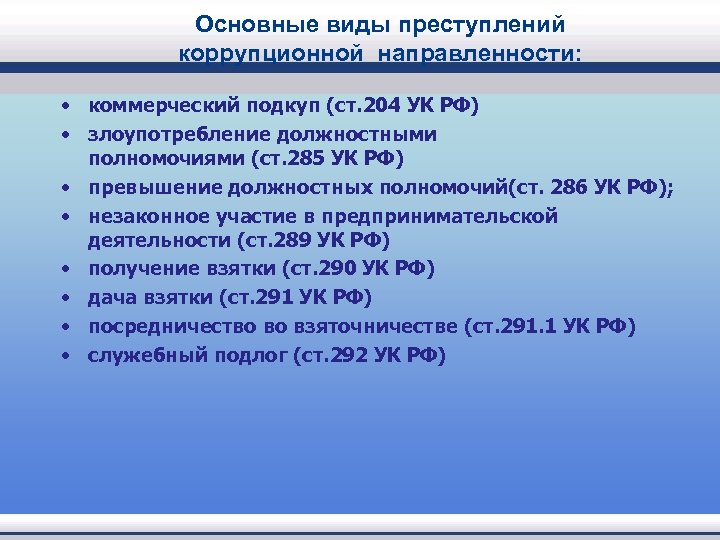 Основные виды преступлений коррупционной направленности:

• коммерческий подкуп (ст.204 УК РФ)
• злоупотребление должностными полномочиями (ст.285 УК РФ)
• превышение должностных полномочий(ст. 286 УК РФ);
• незаконное участие в предпринимательской деятельности (ст.289 УК РФ)
• получение взятки (ст.290 УК РФ)
• дача взятки (ст.291 УК РФ)
• посредничество во взяточничестве (ст.291.1 УК РФ)
• служебный подлог (ст.292 УК РФ)